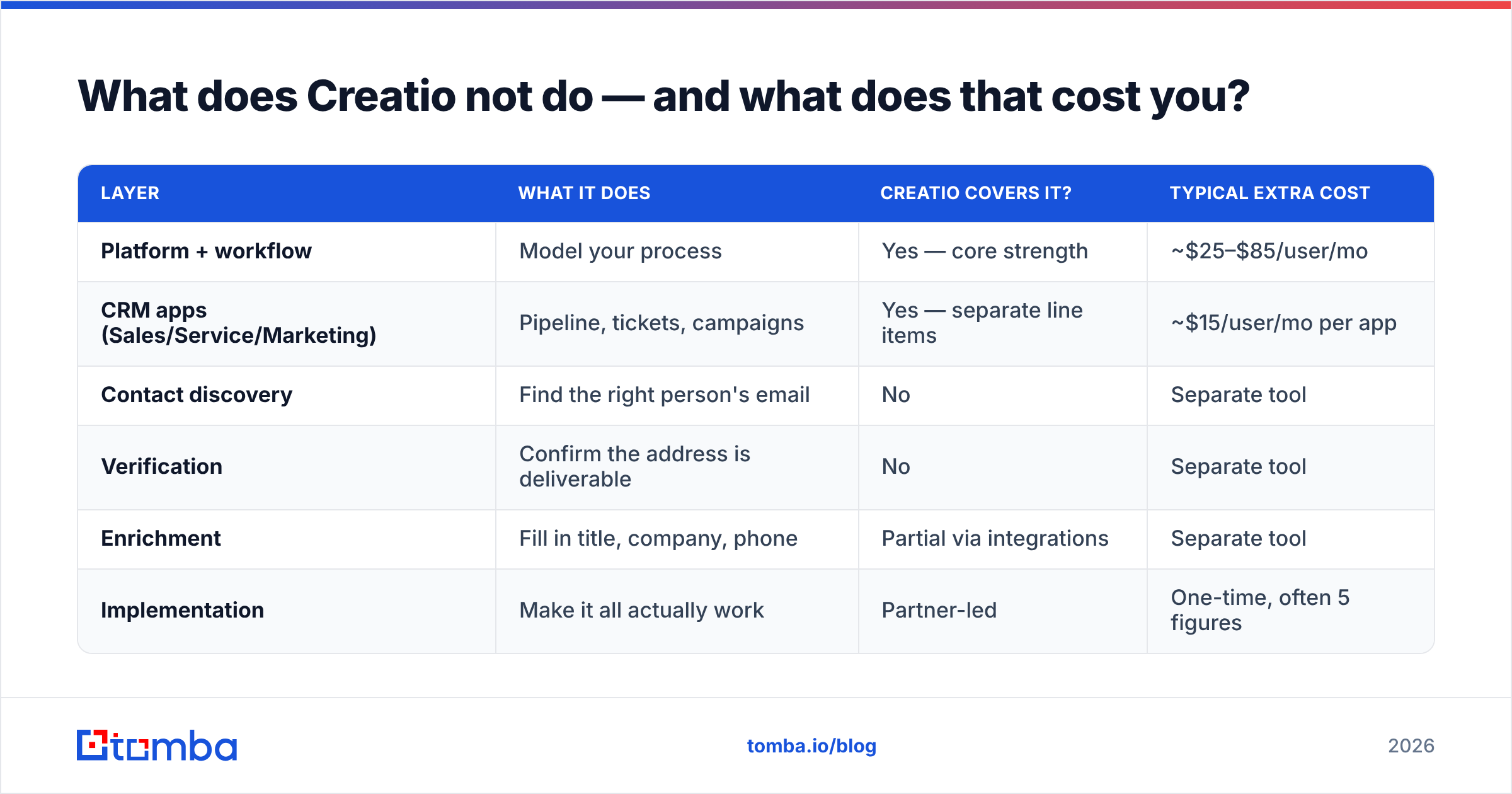 What does Creatio not do — and what does that cost you?

| LAYER | WHAT IT DOES | CREATIO COVERS IT? | TYPICAL EXTRA COST |
|---|---|---|---|
| Platform + workflow | Model your process | Yes — core strength | ~\$25–\$85/user/mo |
| CRM apps (Sales/Service/Marketing) | Pipeline, tickets, campaigns | Yes — separate line items | ~\$15/user/mo per app |
| Contact discovery | Find the right person's email | No | Separate tool |
| Verification | Confirm the address is deliverable | No | Separate tool |
| Enrichment | Fill in title, company, phone | Partial via integrations | Separate tool |
| Implementation | Make it all actually work | Partner-led | One-time, often 5 figures |

tomba

tomba.io/blog

2026